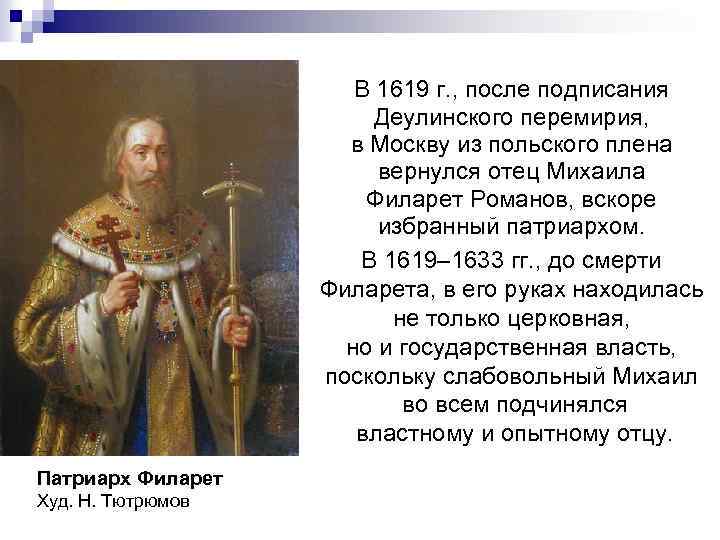 В 1619 г., после подписания Деулинского перемирия, в Москву из польского плена вернулся отец Михаила Филарет Романов, вскоре избранный патриархом.

В 1619–1633 гг., до смерти Филарета, в его руках находилась не только церковная, но и государственная власть, поскольку слабовольный Михаил во всем подчинялся властному и опытному отцу.

Патриарх Филарет
Худ. Н. Тютрюмов